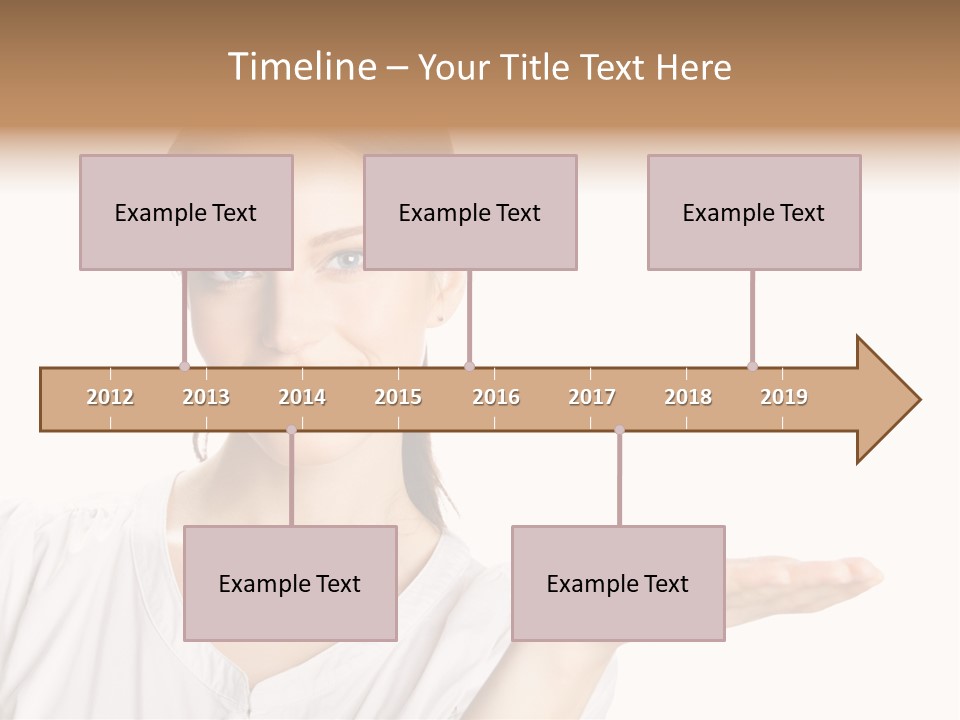 Timeline – Your Title Text Here

Example Text

Example Text

Example Text

2012 2013 2014 2015 2016 2017 2018 2019

Example Text

Example Text